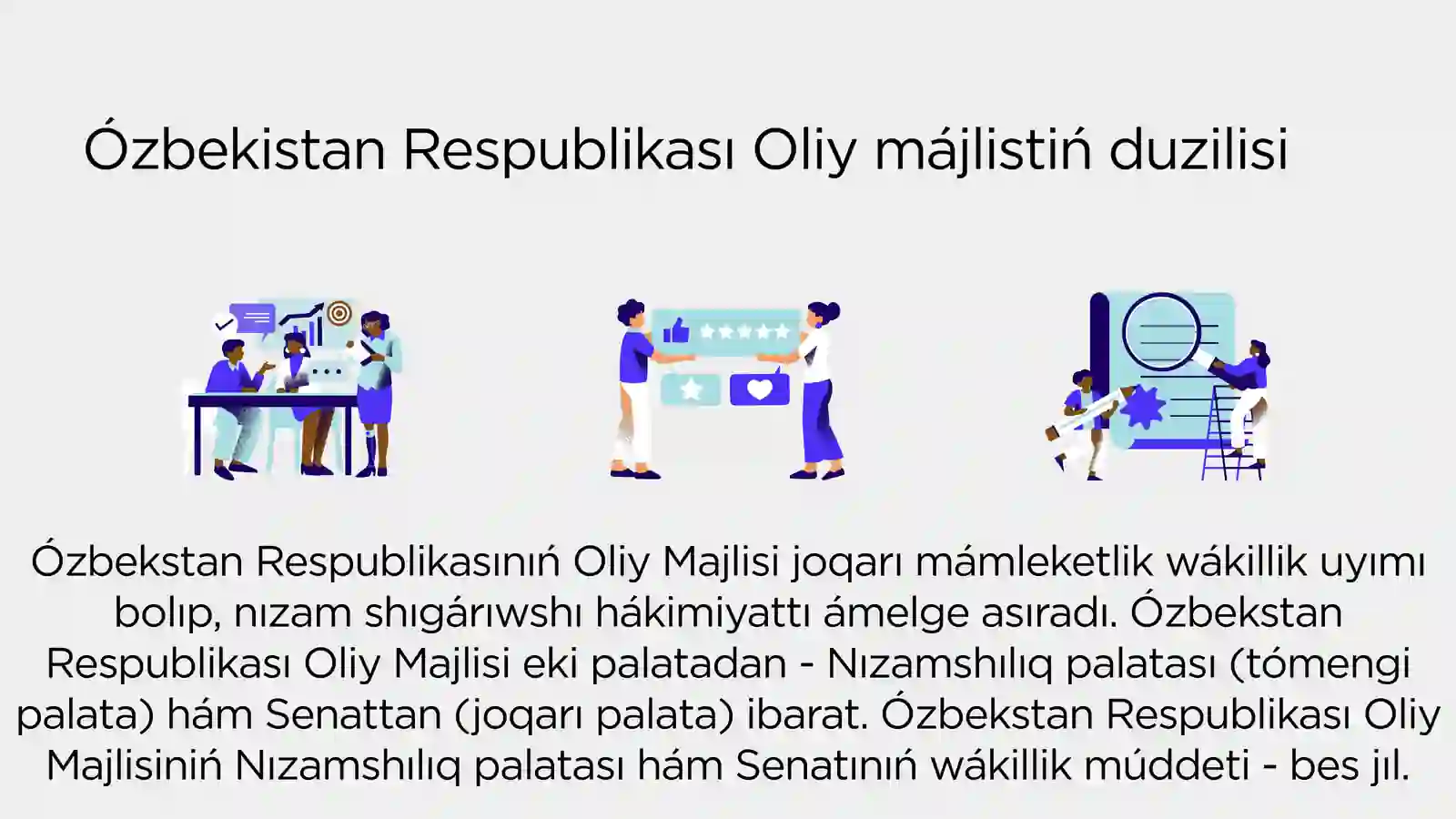 Ózbekistan Respublikası Oliy májlistiń duzilisi

Ózbekstan Respublikasınıń Oliy Majlisi joqarı mámleketlik wákillik uyımı bolıp, nızam shıgárıwshı hákimiyattı ámelge asıradı. Ózbekstan Respublikası Oliy Majlisi eki palatadan - Nızamshılıq palatası (tómengi palata) hám Senattan (joqarı palata) ibarat. Ózbekstan Respublikası Oliy Majlisiniń Nızamshılıq palatası hám Senatınıń wákillik múddeti - bes jıl.